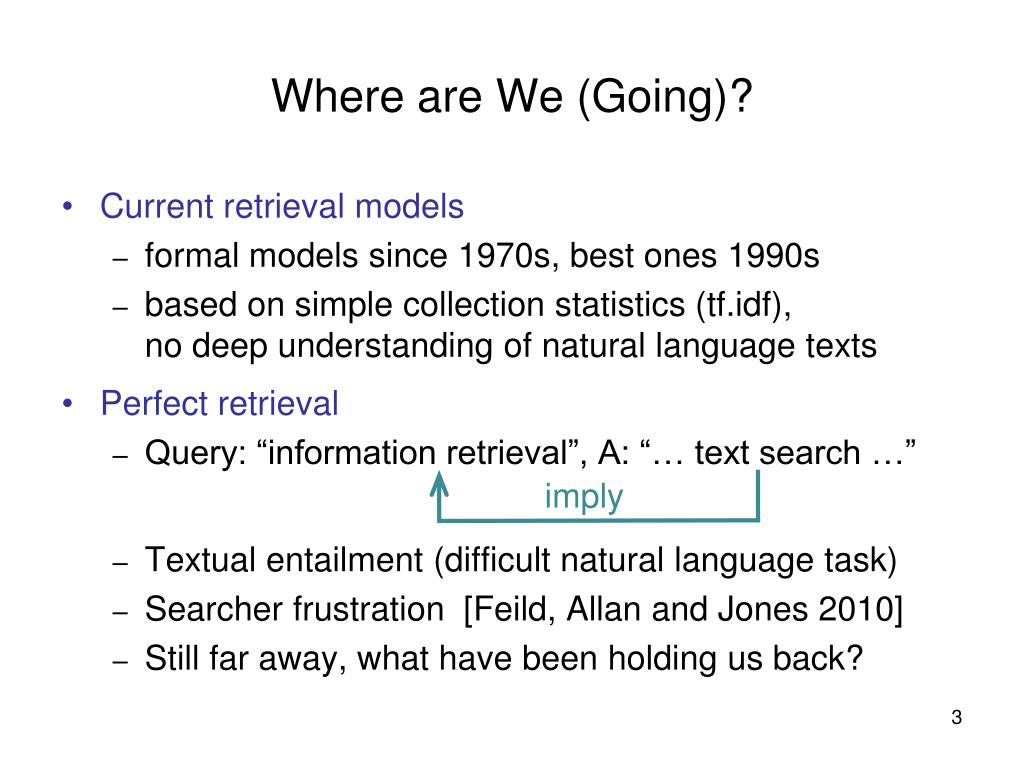 Where are We (Going)?

• Current retrieval models
– formal models since 1970s, best ones 1990s
– based on simple collection statistics (tf.idf), no deep understanding of natural language texts

• Perfect retrieval
– Query: “information retrieval”, A: “… text search …”

imply

– Textual entailment (difficult natural language task)
– Searcher frustration [Feild, Allan and Jones 2010]
– Still far away, what have been holding us back?

3